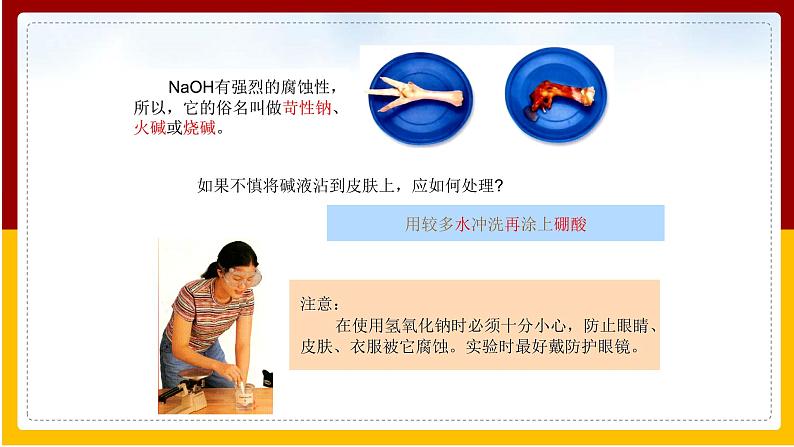 NaOH有强烈的腐蚀性，所以，它的俗名叫做苛性钠、火碱或烧碱。

如果不慎将碱液沾到皮肤上，应如何处理？

用较多水冲洗再涂上硼酸

注意：
在使用氢氧化钠时必须十分小心，防止眼睛、皮肤、衣服被它腐蚀。实验时最好戴防护眼镜。